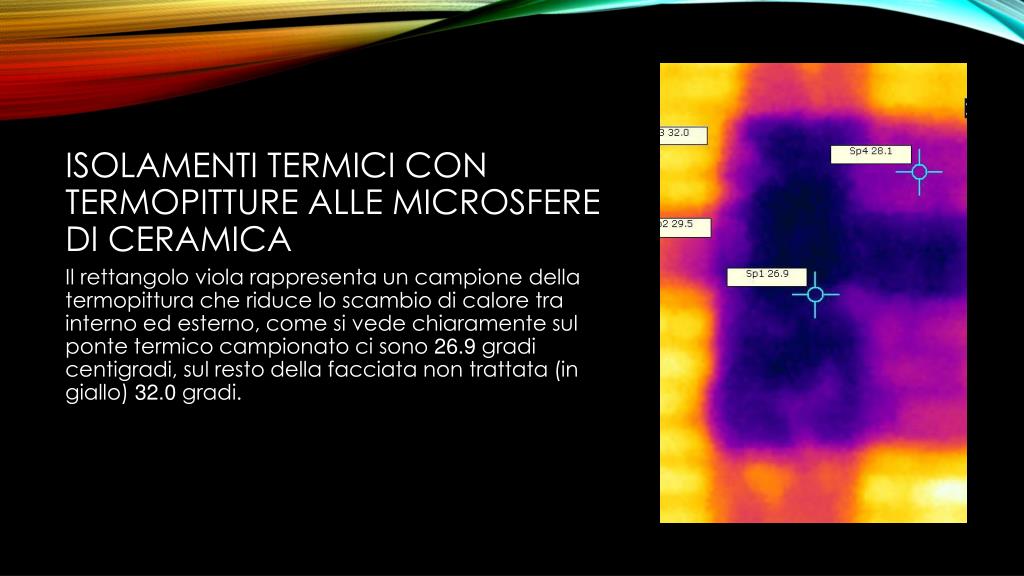 ISOLAMENTI TERMICI CON TERMOPITTURE ALLE MICROSFERE DI CERAMICA

Il rettangolo viola rappresenta un campione della termopittura che riduce lo scambio di calore tra interno ed esterno, come si vede chiaramente sul ponte termico campionato ci sono 26.9 gradi centigradi, sul resto della facciata non trattata (in giallo) 32.0 gradi.

3 32.0

Sp4 28.1

2 29.5

Sp1 26.9